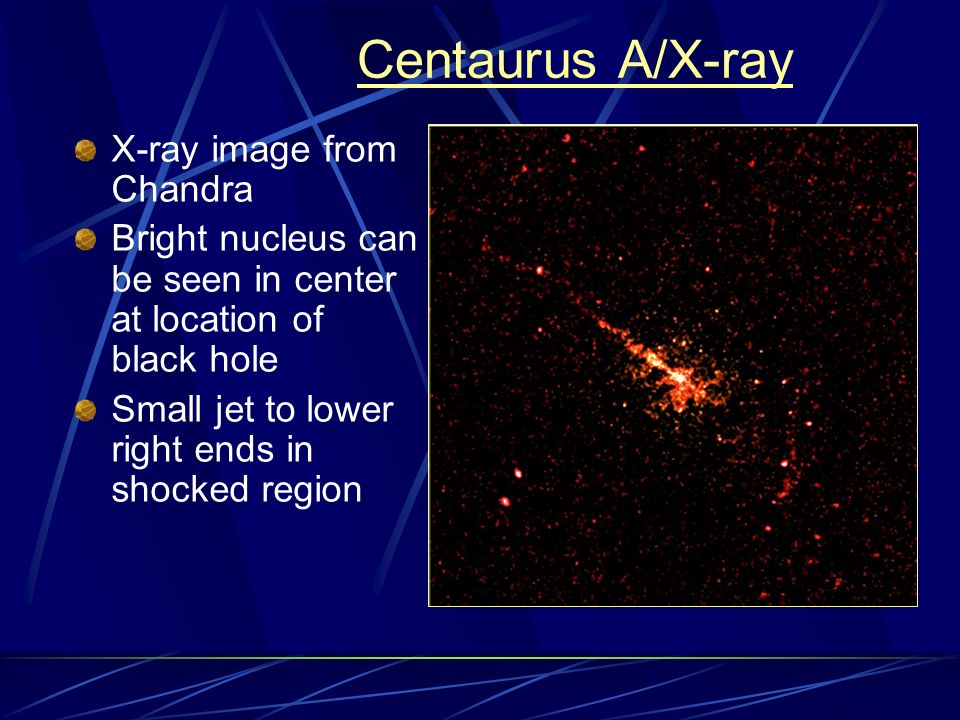 Centaurus A/X-ray

X-ray image from Chandra

Bright nucleus can be seen in center at location of black hole

Small jet to lower right ends in shocked region